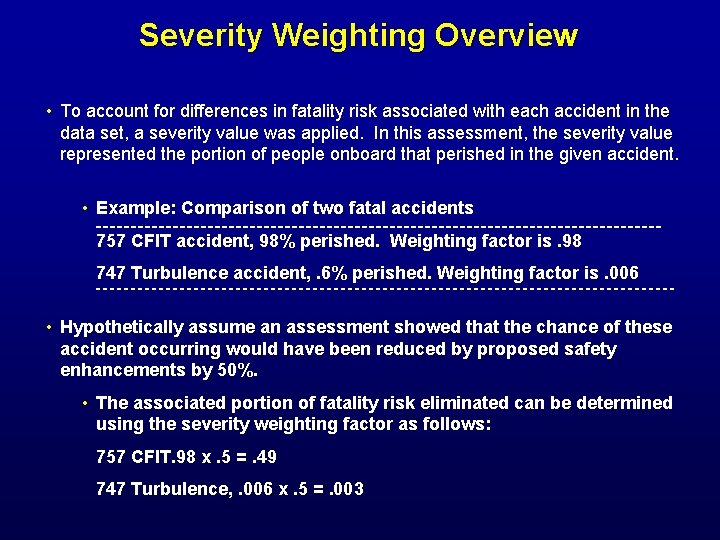 Severity Weighting Overview

• To account for differences in fatality risk associated with each accident in the data set, a severity value was applied. In this assessment, the severity value represented the portion of people onboard that perished in the given accident.

• Example: Comparison of two fatal accidents

757 CFIT accident, 98% perished. Weighting factor is .98

747 Turbulence accident, .6% perished. Weighting factor is .006

• Hypothetically assume an assessment showed that the chance of these accident occurring would have been reduced by proposed safety enhancements by 50%.

• The associated portion of fatality risk eliminated can be determined using the severity weighting factor as follows:

757 CFIT.98 x .5 = .49

747 Turbulence, .006 x .5 = .003